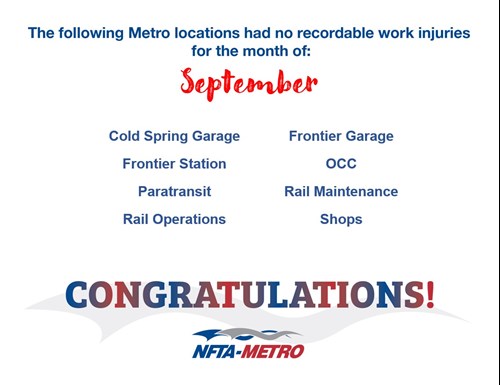 The following Metro locations had no recordable work injuries for the month of:

September

Cold Spring Garage

Frontier Station

Paratransit

Rail Operations

Frontier Garage

OCC

Rail Maintenance

Shops

CONGRATULATIONS!

NFTA-METRO